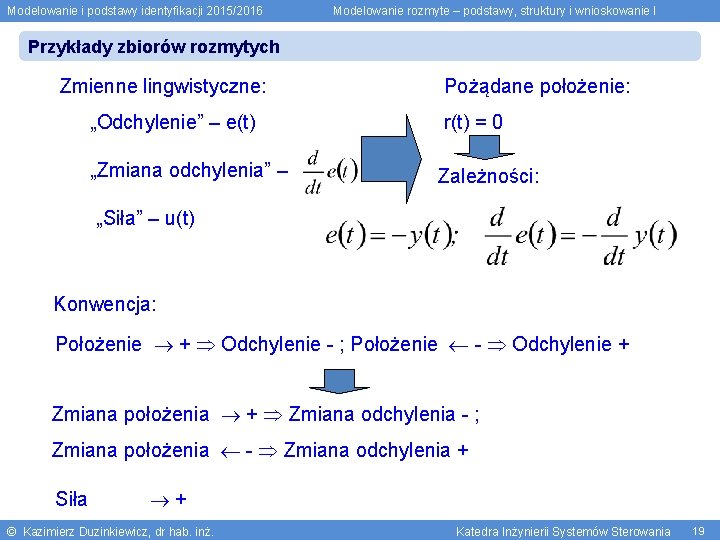 Modelowanie i podstawy identyfikacji 2015/2016

Modelowanie rozmyte – podstawy, struktury i wnioskowanie I

Przykłady zbiorów rozmytych

Zmienne lingwistyczne:

„Odchylenie” – e(t)

„Zmiana odchylenia” – $\frac{d}{dt}e(t)$

„Siła” – u(t)

Pożądane położenie:

r(t) = 0

Zależności:

$e(t) = -y(t);$ $\frac{d}{dt}e(t) = -\frac{d}{dt}y(t)$

Konwencja:

Położenie $\rightarrow$ + $\Rightarrow$ Odchylenie - ; Położenie $\leftarrow$ - $\Rightarrow$ Odchylenie +

Zmiana położenia $\rightarrow$ + $\Rightarrow$ Zmiana odchylenia - ;

Zmiana położenia $\leftarrow$ - $\Rightarrow$ Zmiana odchylenia +

Siła $\rightarrow$ +

© Kazimierz Duzinkiewicz, dr hab. inż.

Katedra Inżynierii Systemów Sterowania 19